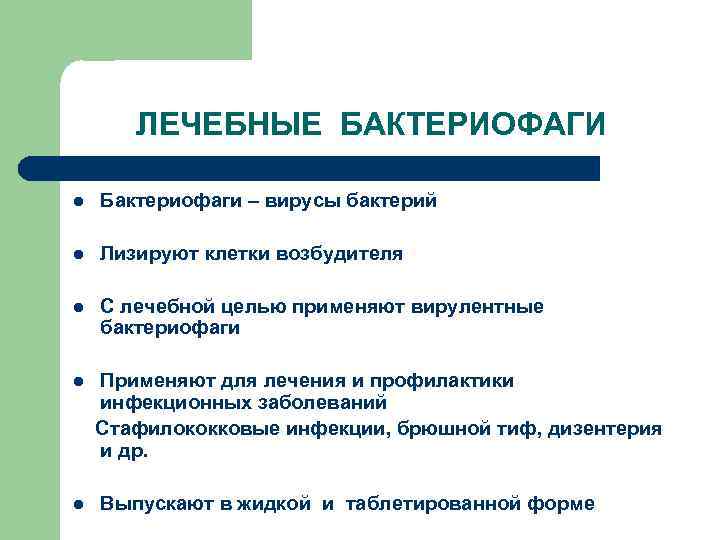 ЛЕЧЕБНЫЕ БАКТЕРИОФАГИ

- Бактериофаги – вирусы бактерий
- Лизируют клетки возбудителя
- С лечебной целью применяют вирулентные бактериофаги
- Применяют для лечения и профилактики инфекционных заболеваний

Стафилококковые инфекции, брюшной тиф, дизентерия и др.

- Выпускают в жидкой и таблетированной форме